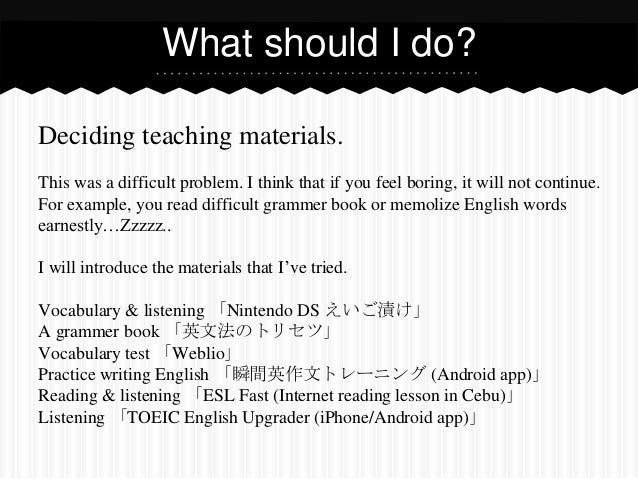 What should I do?

Deciding teaching materials.

This was a difficult problem. I think that if you feel boring, it will not continue. For example, you read difficult grammer book or memolize English words earnestly…Zzzzz..

I will introduce the materials that I've tried.

Vocabulary & listening 「Nintendo DS えいご漬け」
A grammer book 「英文法のトリセツ」
Vocabulary test 「Weblio」
Practice writing English 「瞬間英作文トレーニング (Android app)」
Reading & listening 「ESL Fast (Internet reading lesson in Cebu)」
Listening 「TOEIC English Upgrader (iPhone/Android app)」